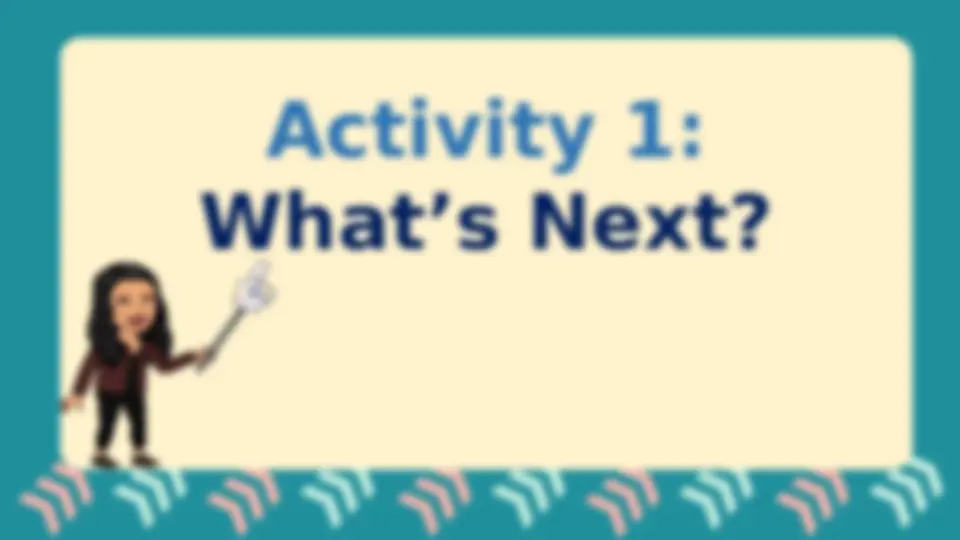 Activity 1:
What's Next?